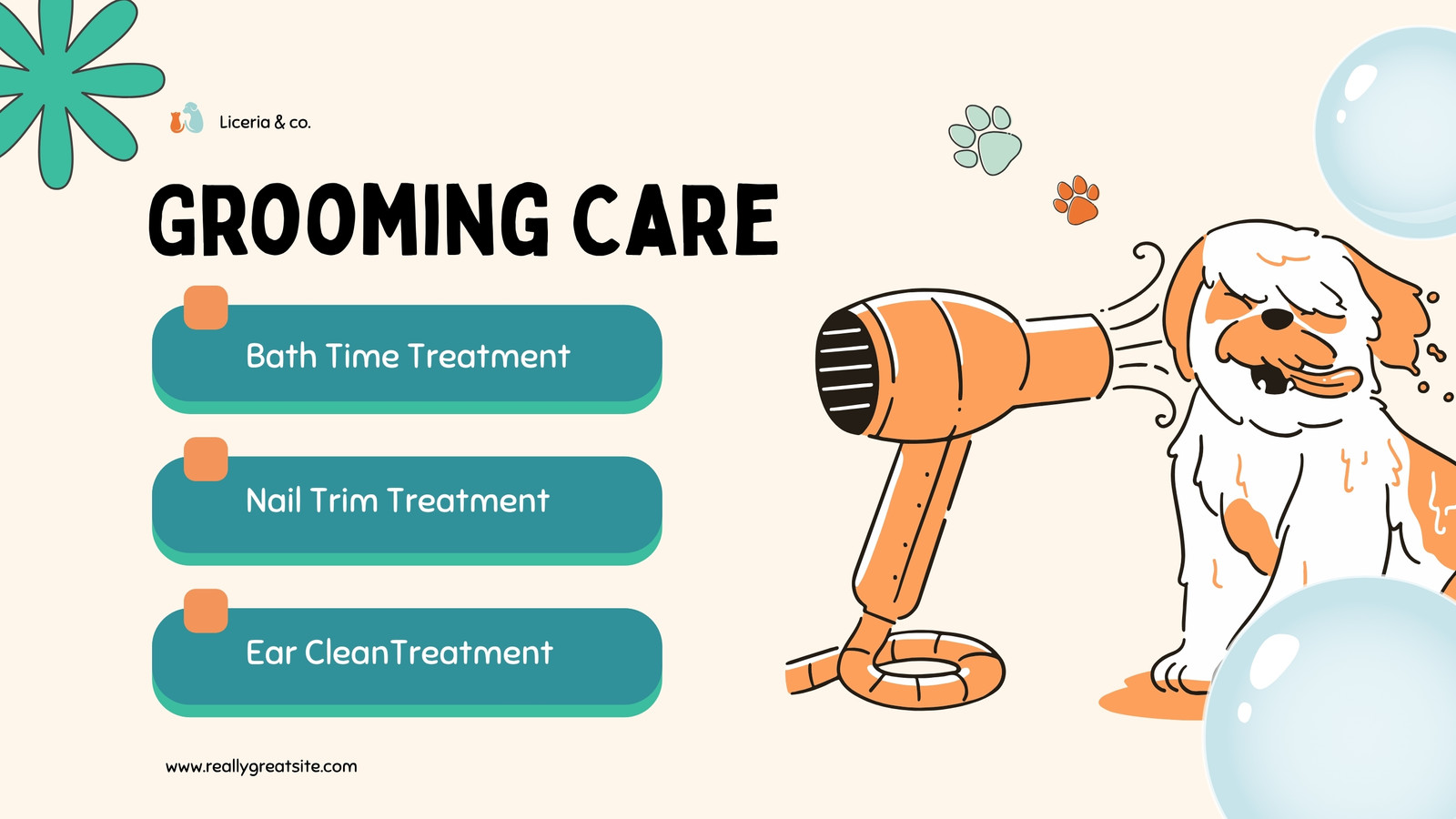 Liceria & co.

GROOMING CARE

Bath Time Treatment

Nail Trim Treatment

Ear CleanTreatment

www.reallygreatsite.com